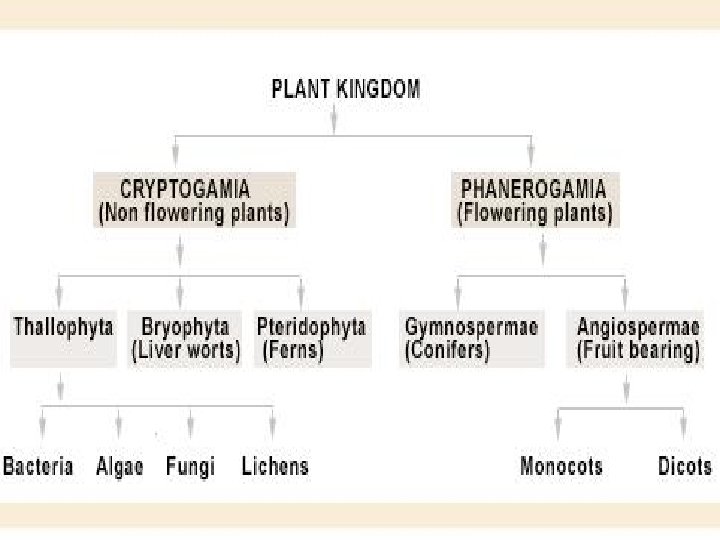 PLANT KINGDOM

CRYPTOGAMIA
(Non flowering plants)

PHANEROGAMIA
(Flowering plants)

Thallophyta

Bryophyta
(Liver worts)

Pteridophyta
(Ferns)

Gymnospermae
(Conifers)

Angiospermae
(Fruit bearing)

Bacteria Algae Fungi Lichens

Monocots Dicots